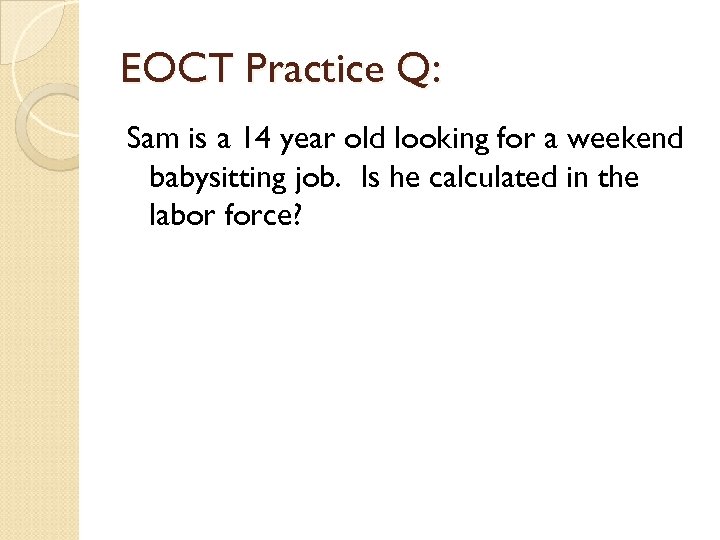 EOCT Practice Q:

Sam is a 14 year old looking for a weekend babysitting job. Is he calculated in the labor force?